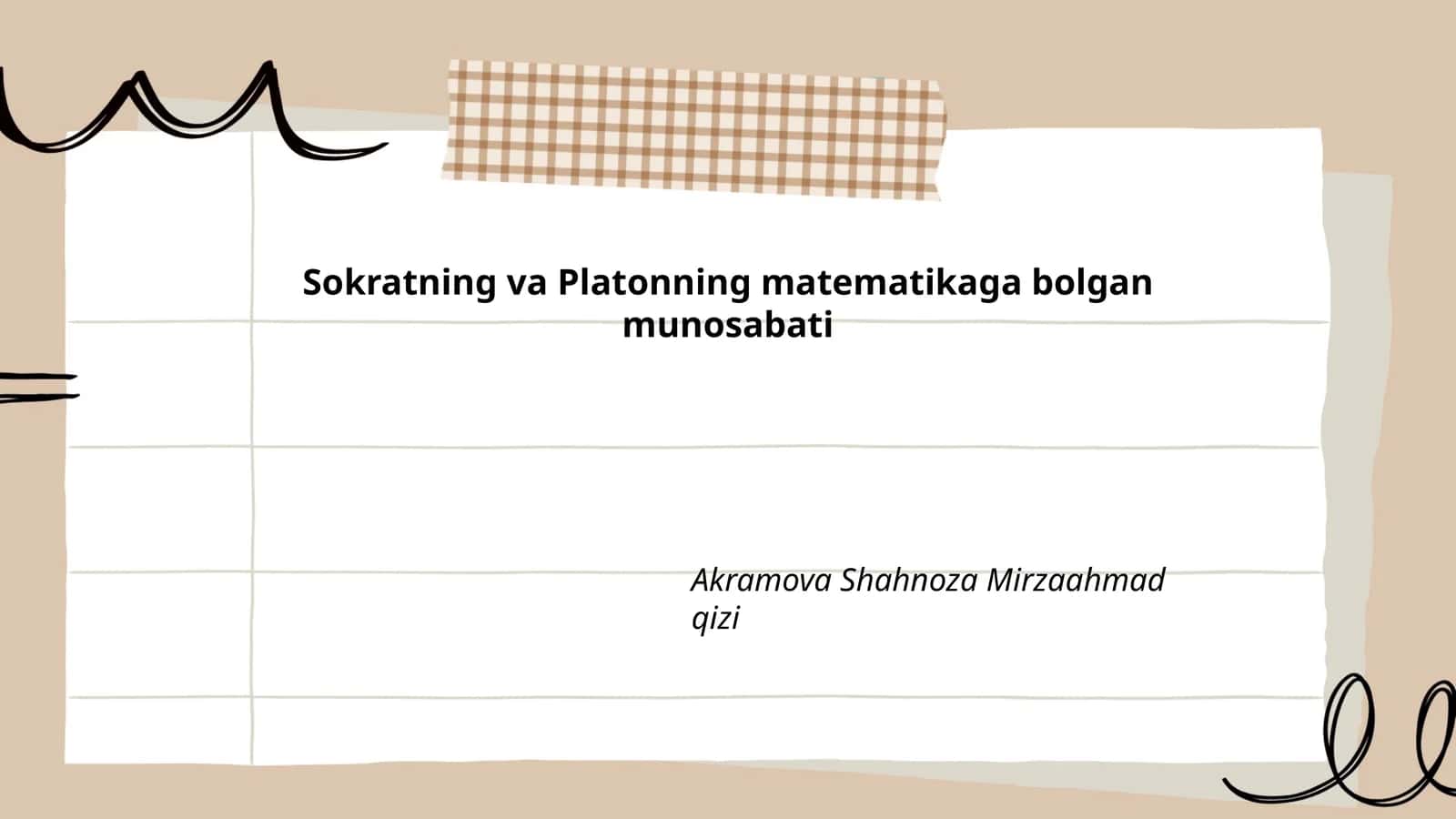 Sokratning va Platonning matematikaga bolgan munosabati

Akramova Shahnoza Mirzaahmad qizi